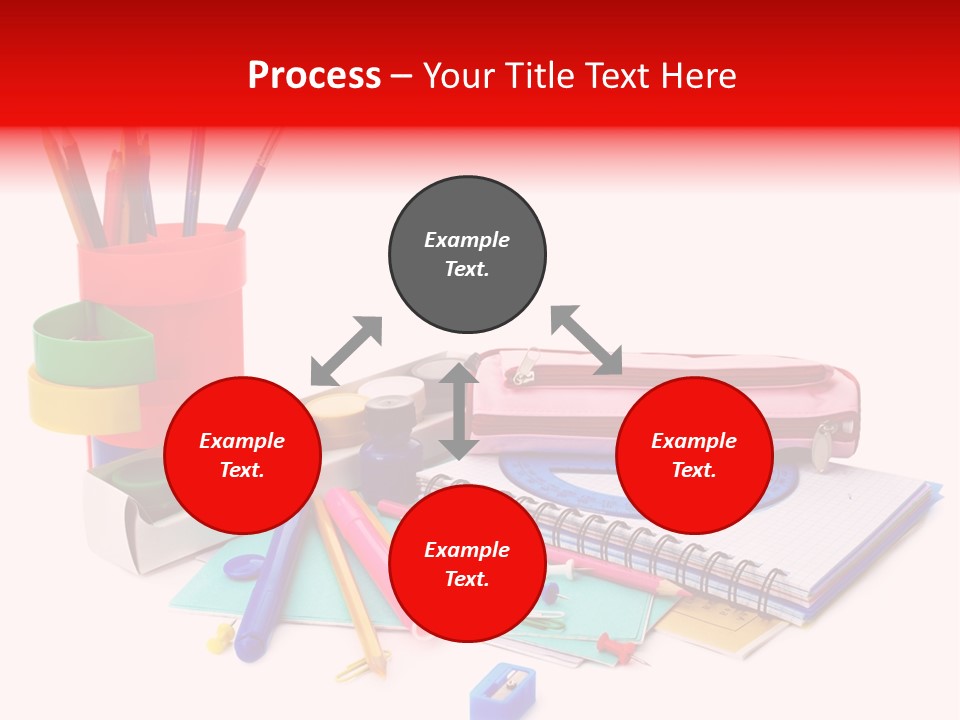 Process – Your Title Text Here

Example Text.

Example Text.

Example Text.

Example Text.